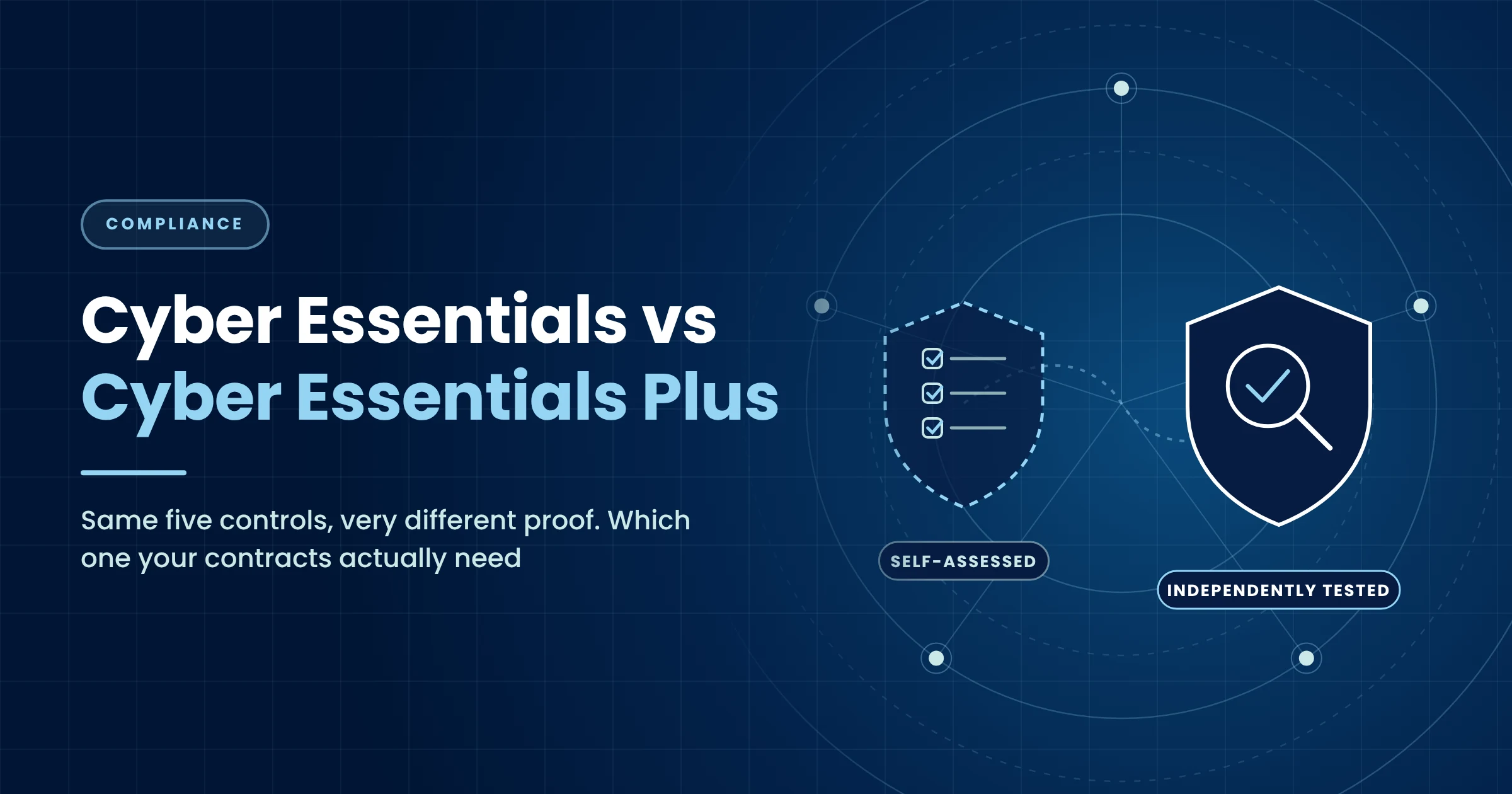 COMPLIANCE

Cyber Essentials vs
Cyber Essentials Plus

Same five controls, very different proof. Which one your contracts actually need

SELF-ASSESSED

INDEPENDENTLY TESTED